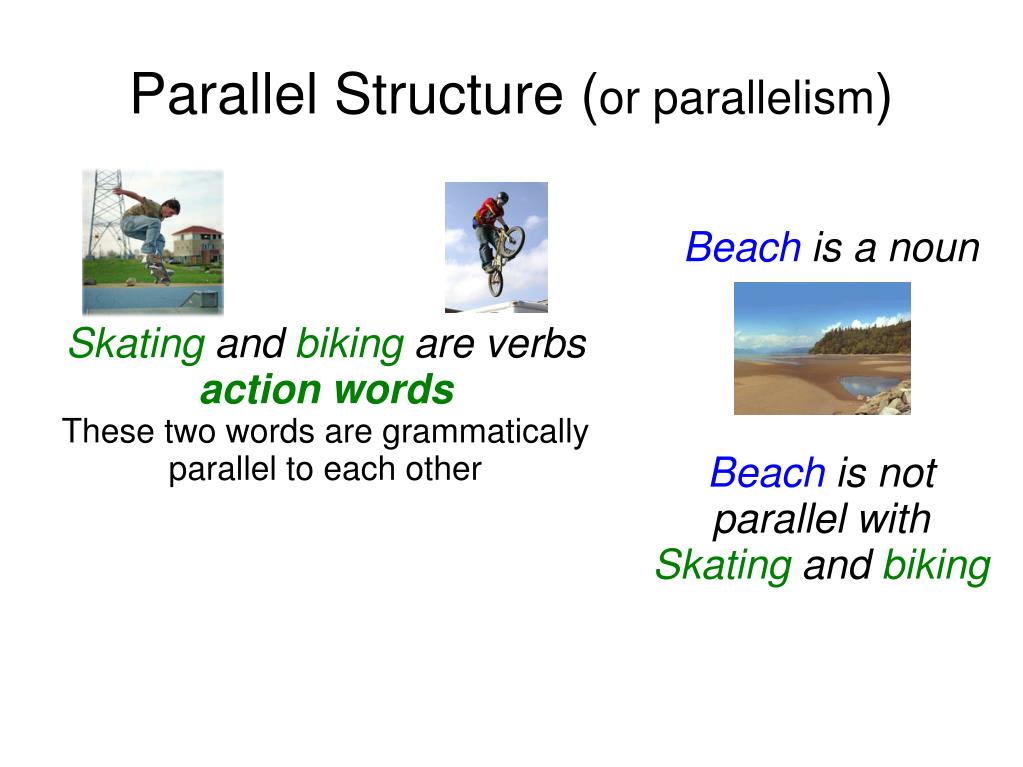 Parallel Structure (or parallelism)

Skating and biking are verbs
action words
These two words are grammatically parallel to each other

Beach is a noun

Beach is not parallel with Skating and biking